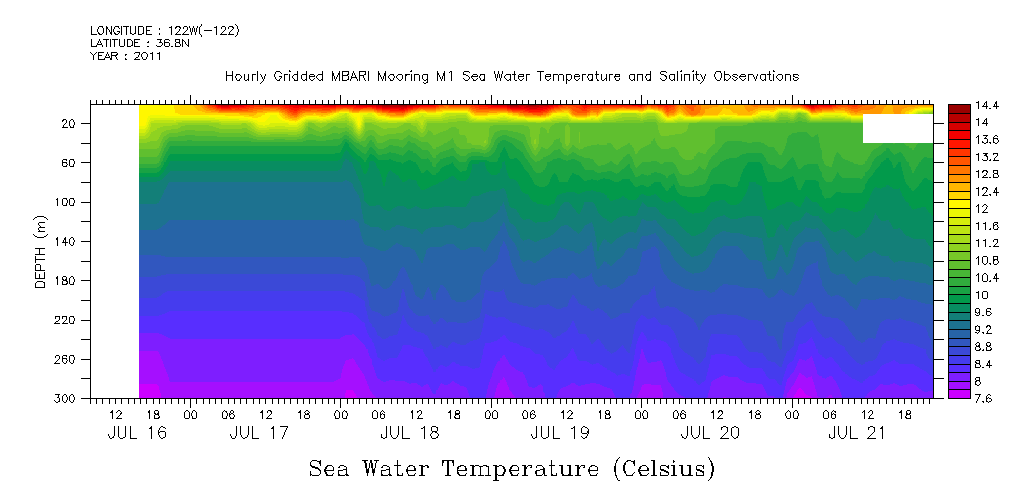 LONGITUDE : 122W(-122)
LATITUDE : 36.8N
YEAR : 2011

Hourly Gridded MBARI Mooring M1 Sea Water Temperature and Salinity Observations

DEPTH (m)

20
60
100
140
180
220
260
300

12 18 00 06 12 18 00 06 12 18 00 06 12 18 00 06 12 18 00 06 12 18 00 06 12 18

JUL 16 JUL 17 JUL 18 JUL 19 JUL 20 JUL 21

14.4
14
13.6
13.2
12.8
12.4
12
11.6
11.2
10.8
10.4
10
9.6
9.2
8.8
8.4
8
7.6

Sea Water Temperature (Celsius)